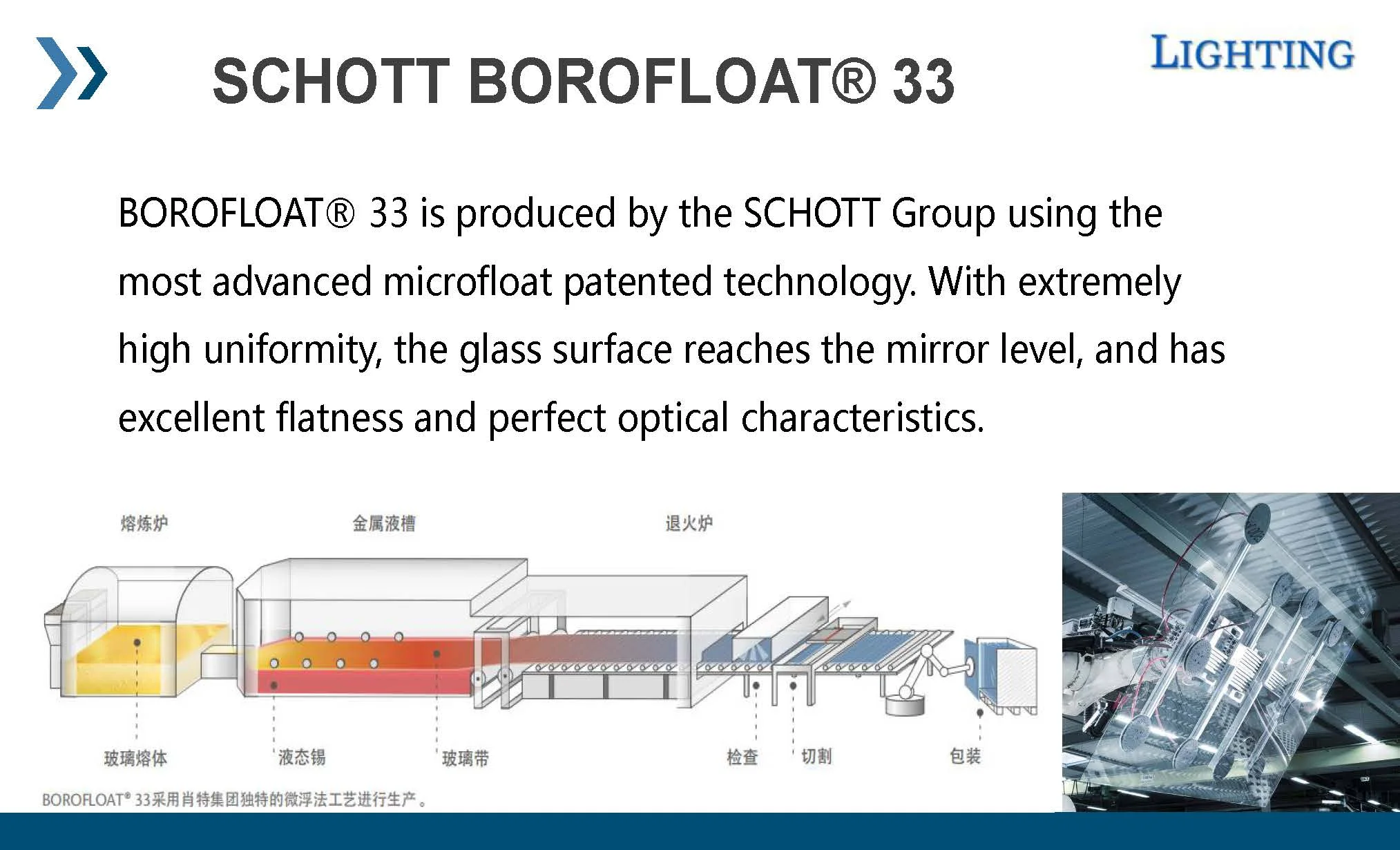 SCHOTT BOROFLOAT® 33

LIGHTING

BOROFLOAT® 33 is produced by the SCHOTT Group using the most advanced microfloat patented technology. With extremely high uniformity, the glass surface reaches the mirror level, and has excellent flatness and perfect optical characteristics.

熔炼炉

金属液槽

退火炉

玻璃熔体

液态锡

玻璃带

检查

切割

包装

BOROFLOAT® 33采用肖特集团独特的微浮法工艺进行生产。